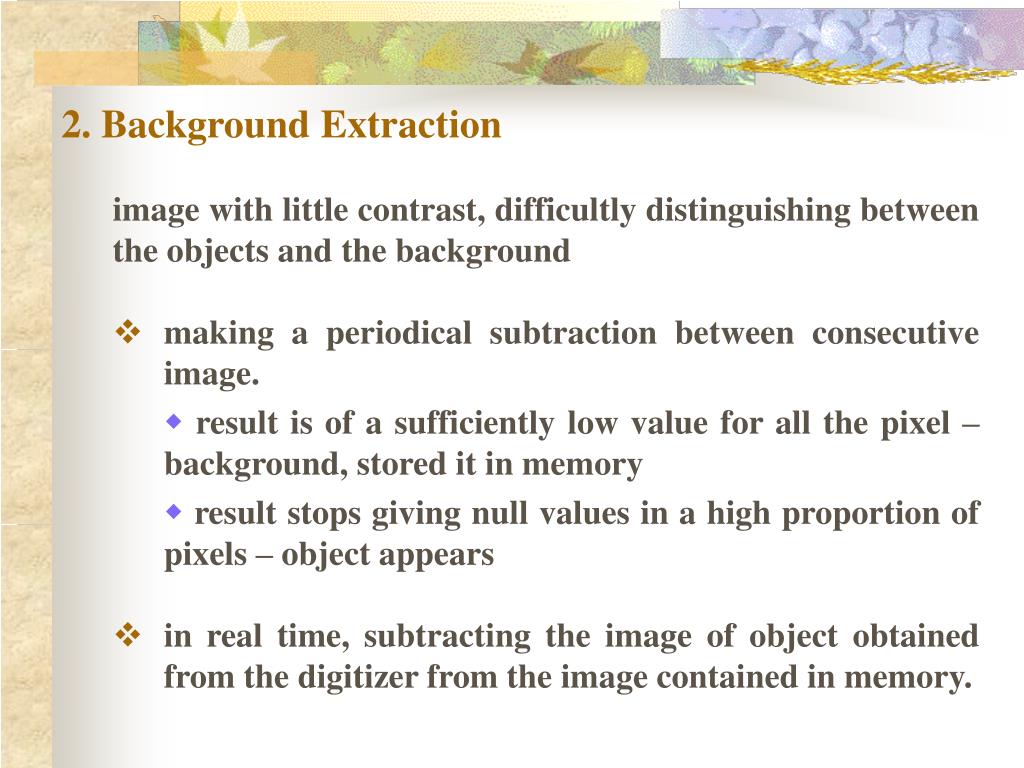 2. Background Extraction

image with little contrast, difficultly distinguishing between the objects and the background

❖ making a periodical subtraction between consecutive image.

◆ result is of a sufficiently low value for all the pixel – background, stored it in memory

◆ result stops giving null values in a high proportion of pixels – object appears

❖ in real time, subtracting the image of object obtained from the digitizer from the image contained in memory.